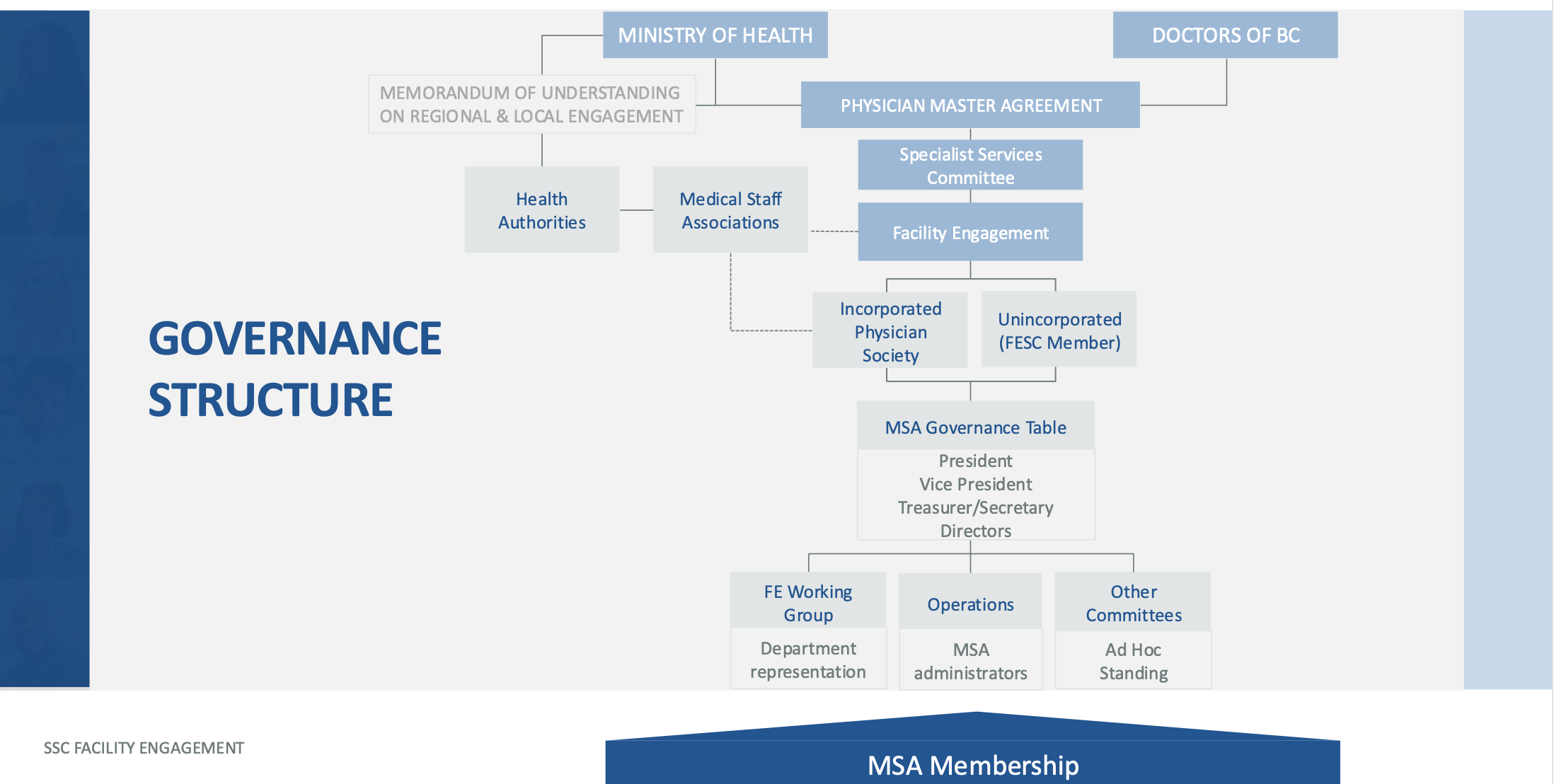 GOVERNANCE STRUCTURE

MINISTRY OF HEALTH

DOCTORS OF BC

MEMORANDUM OF UNDERSTANDING ON REGIONAL & LOCAL ENGAGEMENT

PHYSICIAN MASTER AGREEMENT

Specialist Services Committee

Health Authorities

Medical Staff Associations

Facility Engagement

Incorporated Physician Society

Unincorporated (FESC Member)

MSA Governance Table

President
Vice President
Treasurer/Secretary
Directors

FE Working Group

Department representation

Operations

MSA administrators

Other Committees

Ad Hoc
Standing

SSC FACILITY ENGAGEMENT

MSA Membership